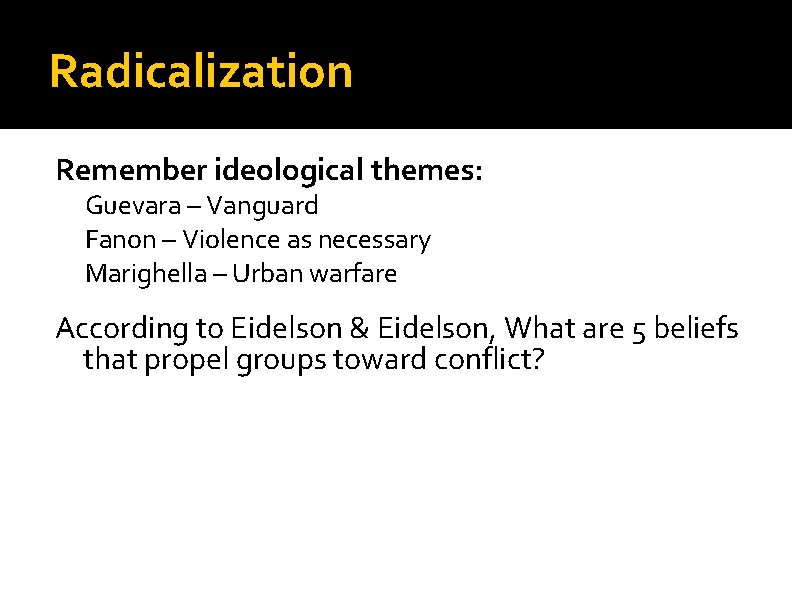 Radicalization

Remember ideological themes:

Guevara – Vanguard

Fanon – Violence as necessary

Marighella – Urban warfare

According to Eidelson & Eidelson, What are 5 beliefs that propel groups toward conflict?